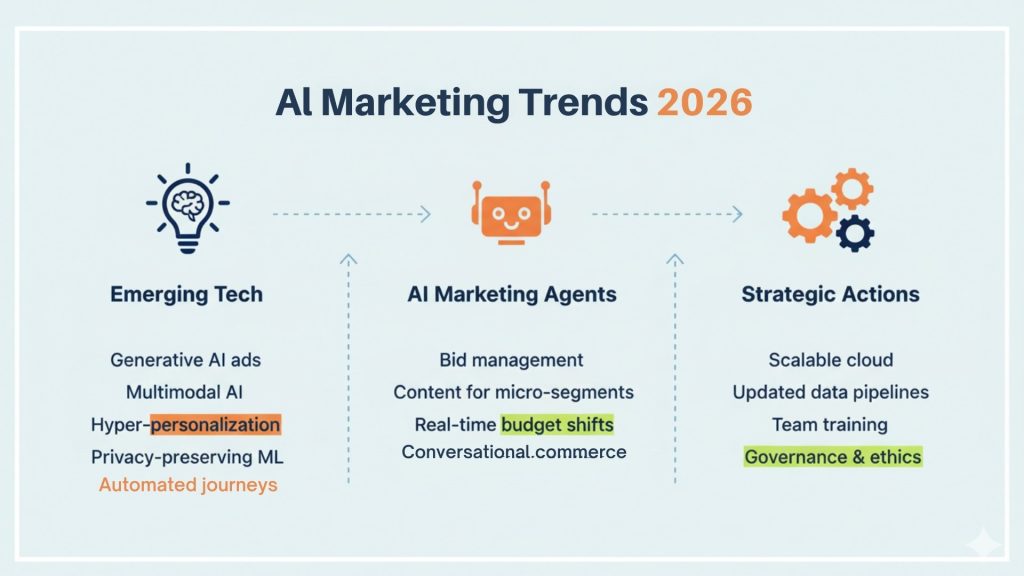 AI Marketing Trends 2026

Emerging Tech

Generative AI ads
Multimodal AI
Hyper-personalization
Privacy-preserving ML
Automated journeys

AI Marketing Agents

Bid management
Content for micro-segments
Real-time budget shifts
Conversational.commerce

Strategic Actions

Scalable cloud
Updated data pipelines
Team training
Governance & ethics